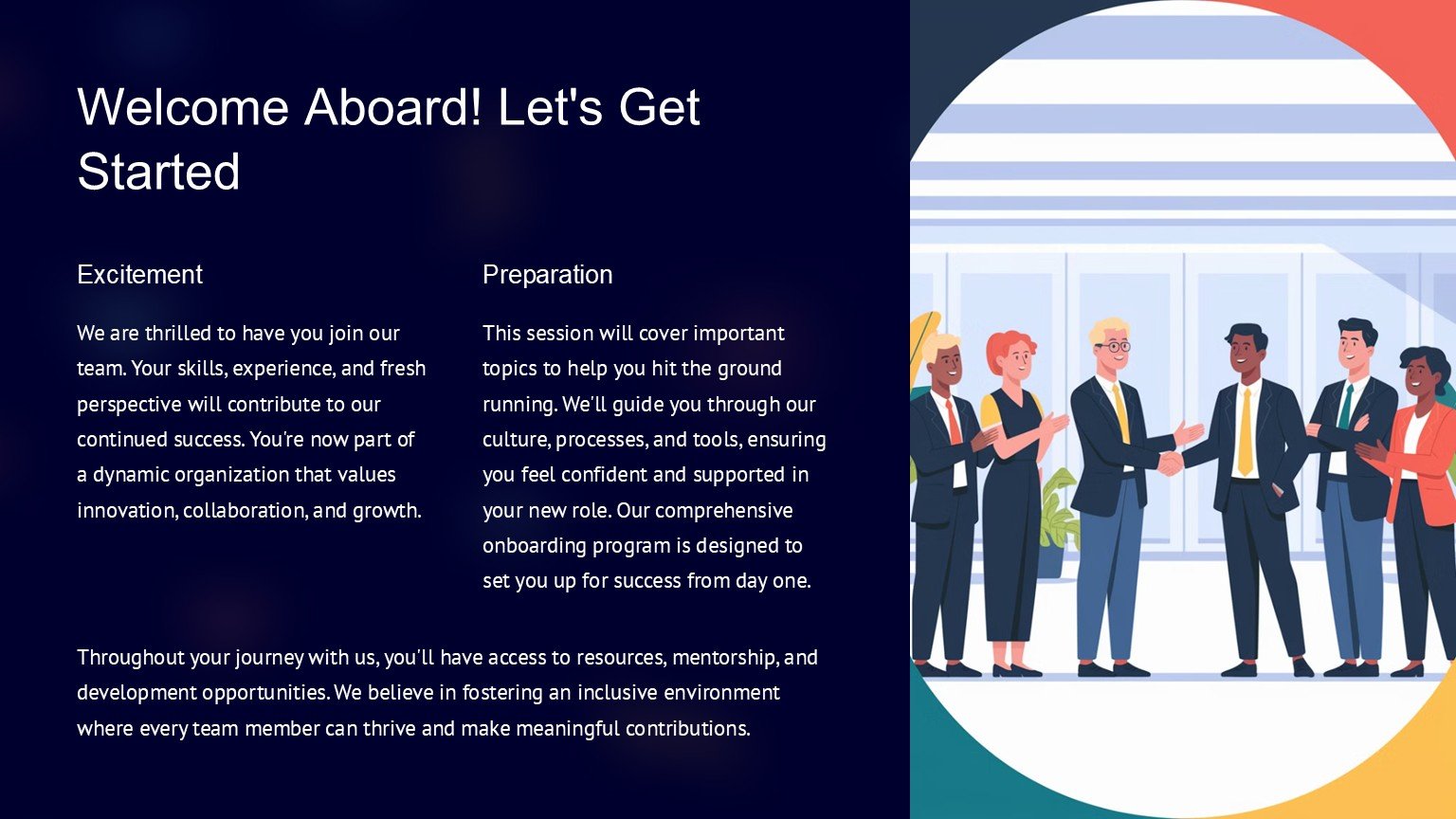 Welcome Aboard! Let's Get Started

Excitement

We are thrilled to have you join our team. Your skills, experience, and fresh perspective will contribute to our continued success. You're now part of a dynamic organization that values innovation, collaboration, and growth.

Preparation

This session will cover important topics to help you hit the ground running. We'll guide you through our culture, processes, and tools, ensuring you feel confident and supported in your new role. Our comprehensive onboarding program is designed to set you up for success from day one.

Throughout your journey with us, you'll have access to resources, mentorship, and development opportunities. We believe in fostering an inclusive environment where every team member can thrive and make meaningful contributions.